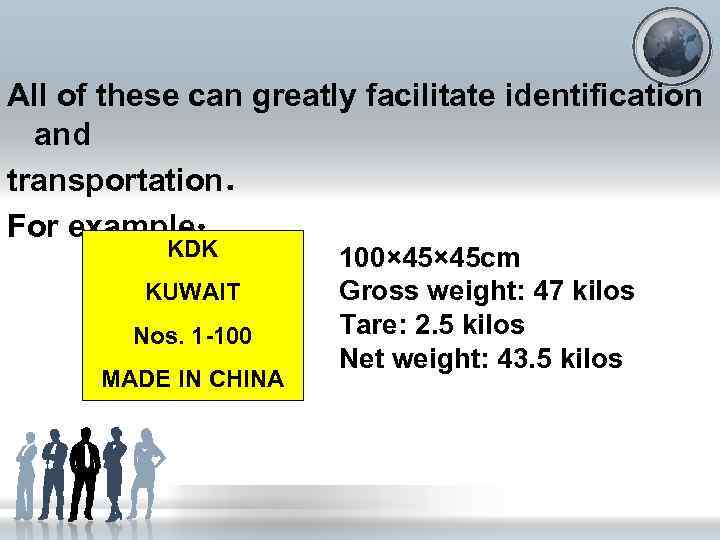 All of these can greatly facilitate identification and
transportation.
For example:

KDK
KUWAIT
Nos. 1-100
MADE IN CHINA

100×45×45cm
Gross weight: 47 kilos
Tare: 2.5 kilos
Net weight: 43.5 kilos